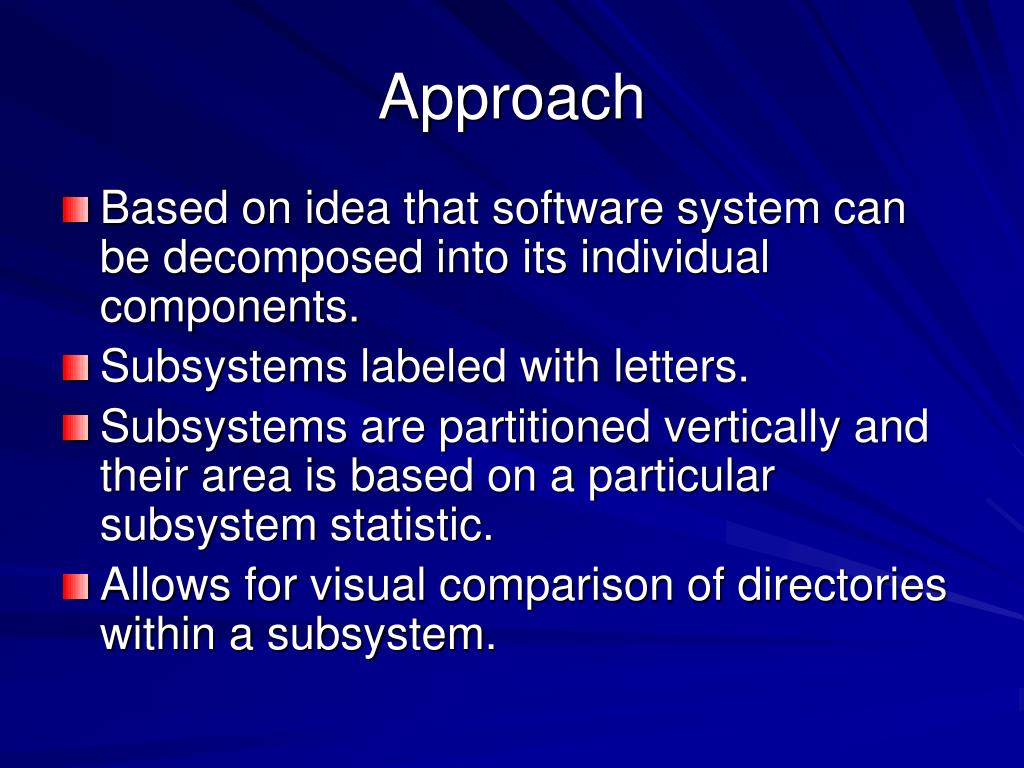 Approach

Based on idea that software system can be decomposed into its individual components.

Subsystems labeled with letters.

Subsystems are partitioned vertically and their area is based on a particular subsystem statistic.

Allows for visual comparison of directories within a subsystem.